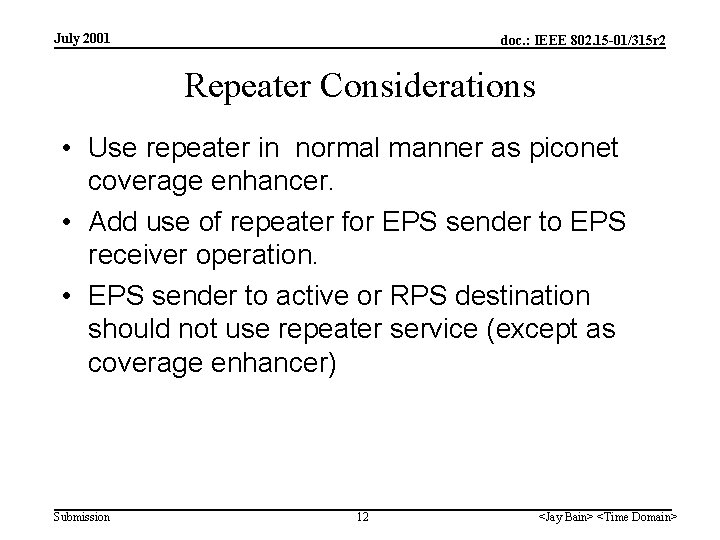 July 2001

doc.: IEEE 802.15-01/315r2

Repeater Considerations

• Use repeater in normal manner as piconet coverage enhancer.

• Add use of repeater for EPS sender to EPS receiver operation.

• EPS sender to active or RPS destination should not use repeater service (except as coverage enhancer)

Submission

12

<Jay Bain> <Time Domain>